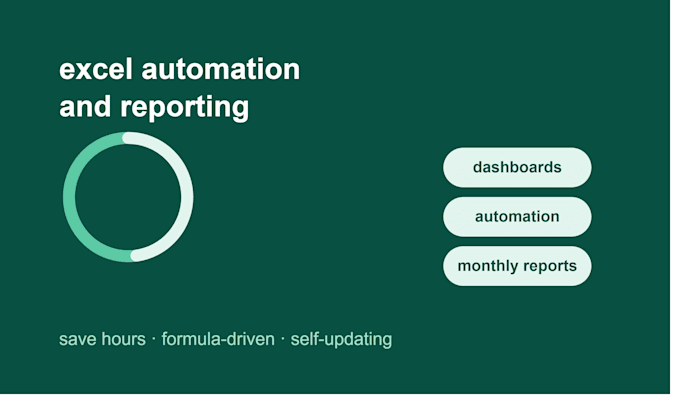 excel automation and reporting

dashboards

automation

monthly reports

save hours · formula-driven · self-updating